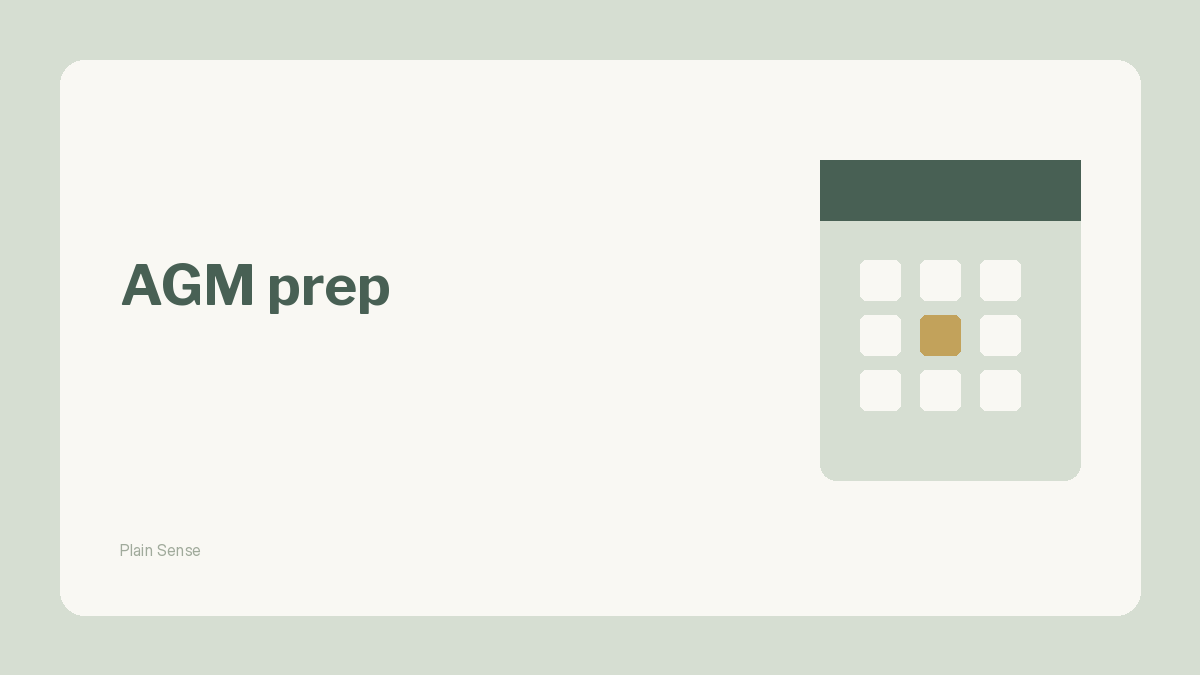 AGM prep

Plain Sense